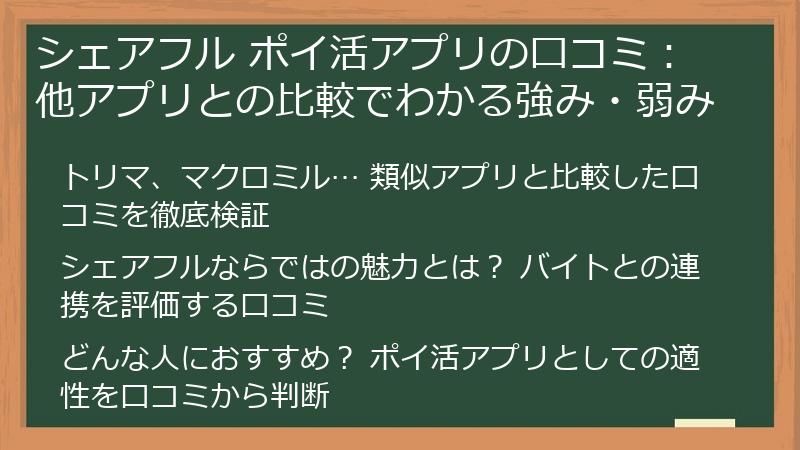 シェアフル ポイ活アプリの口コミ：他アプリとの比較でわかる強み・弱み

トリマ、マクロミル… 類似アプリと比較した口コミを徹底検証

シェアフルならではの魅力とは？ バイトとの連携を評価する口コミ

どんな人におすすめ？ ポイ活アプリとしての適性を口コミから判断